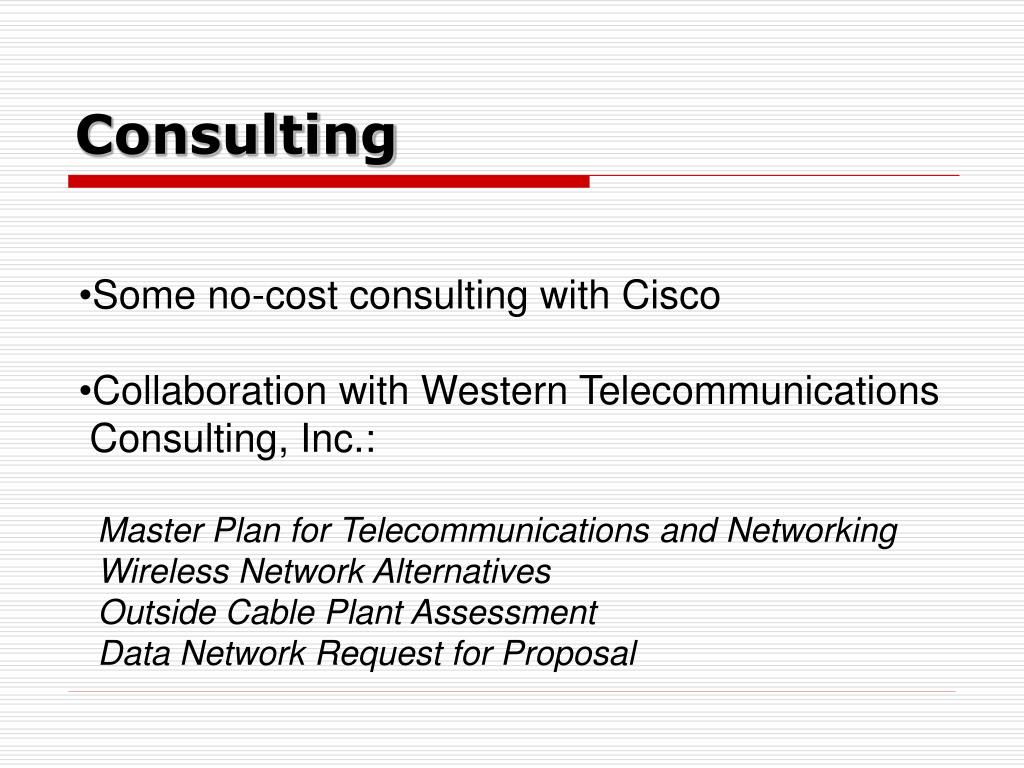 Consulting

•Some no-cost consulting with Cisco

•Collaboration with Western Telecommunications Consulting, Inc.:

Master Plan for Telecommunications and Networking
Wireless Network Alternatives
Outside Cable Plant Assessment
Data Network Request for Proposal